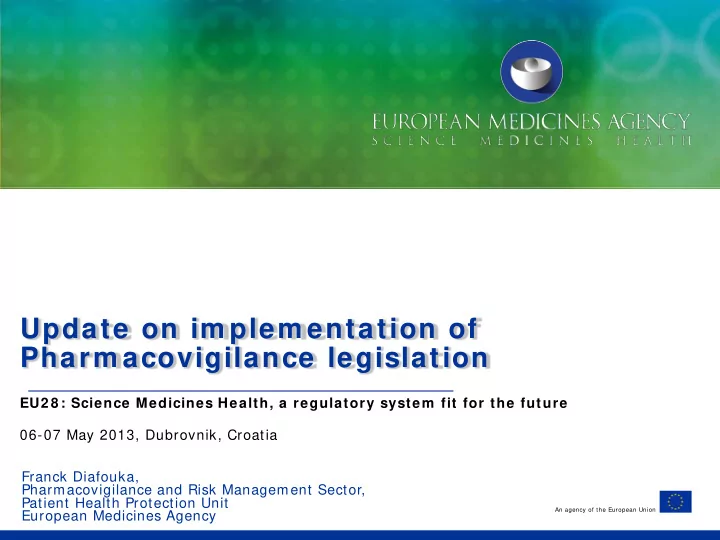 EUROPEAN MEDICINES AGENCY
SCIENCE MEDICINES HEALTH

Update on implementation of Pharmacovigilance legislation

EU28: Science Medicines Health, a regulatory system fit for the future

06-07 May 2013, Dubrovnik, Croatia

Franck Diafouka,
Pharmacovigilance and Risk Management Sector,
Patient Health Protection Unit
European Medicines Agency

An agency of the European Union